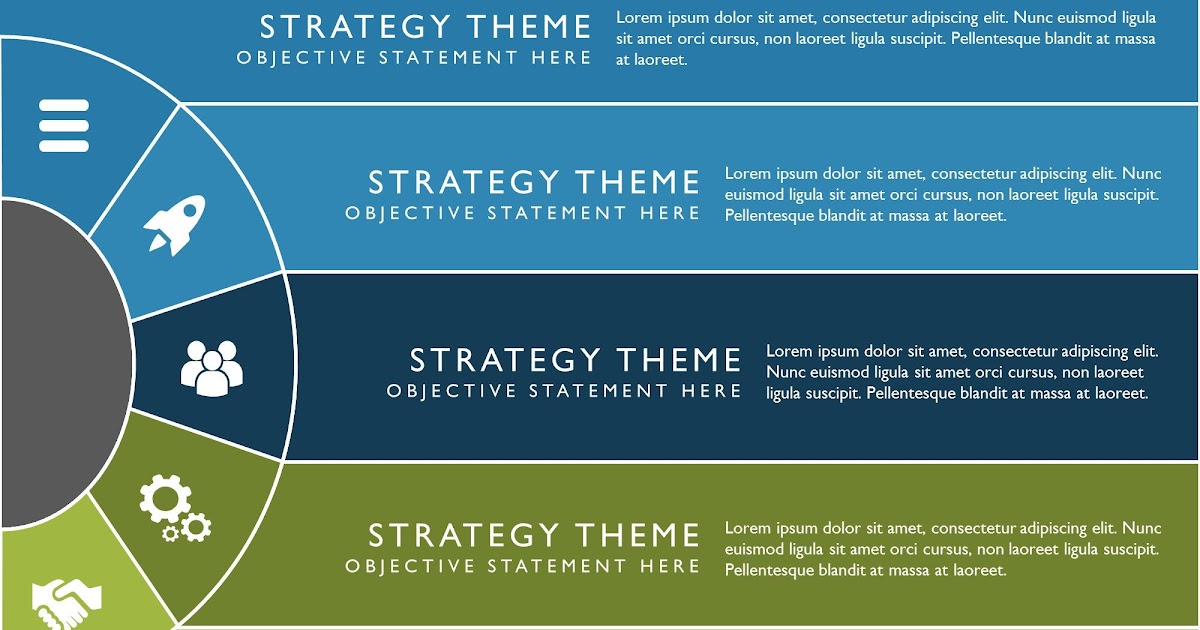 STRATEGY THEME
OBJECTIVE STATEMENT HERE

Lorem ipsum dolor sit amet, consectetur adipiscing elit. Nunc euismod ligula sit amet orci cursus, non laoreet ligula suscipit. Pellentesque blandit at massa at laoreet.

STRATEGY THEME
OBJECTIVE STATEMENT HERE

Lorem ipsum dolor sit amet, consectetur adipiscing elit. Nunc euismod ligula sit amet orci cursus, non laoreet ligula suscipit. Pellentesque blandit at massa at laoreet.

STRATEGY THEME
OBJECTIVE STATEMENT HERE

Lorem ipsum dolor sit amet, consectetur adipiscing elit. Nunc euismod ligula sit amet orci cursus, non laoreet ligula suscipit. Pellentesque blandit at massa at laoreet.

STRATEGY THEME
OBJECTIVE STATEMENT HERE

Lorem ipsum dolor sit amet, consectetur adipiscing elit. Nunc euismod ligula sit amet orci cursus, non laoreet ligula suscipit. Pellentesque blandit at massa at laoreet.